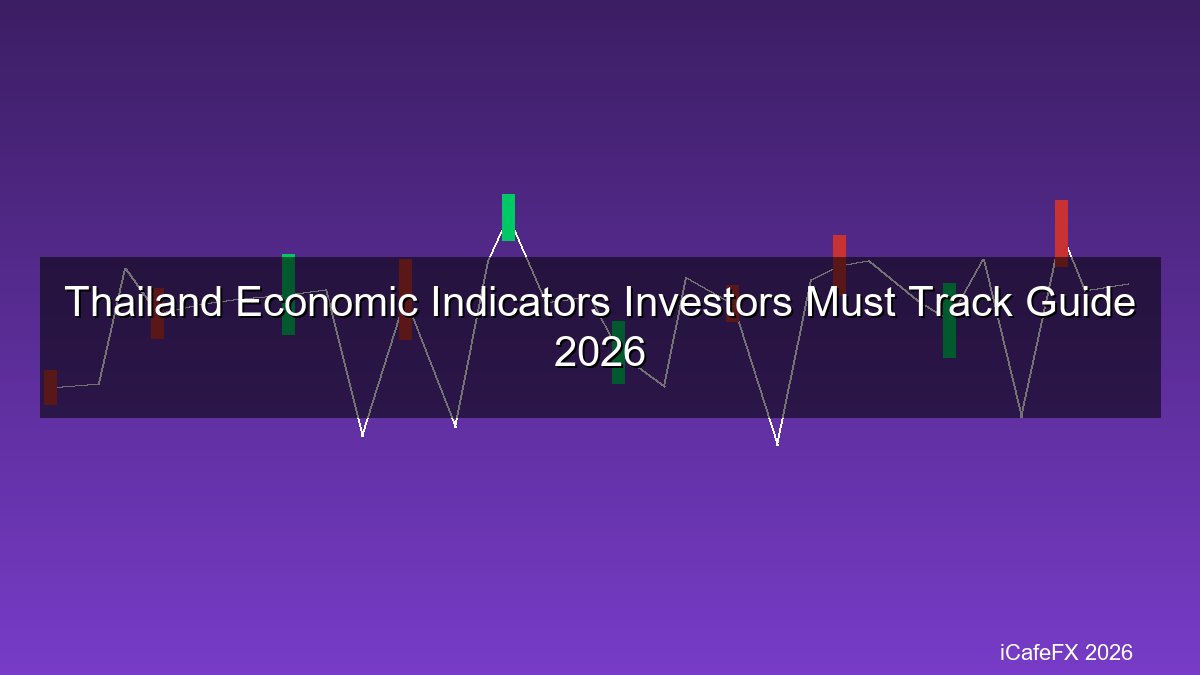 Thailand Economic Indicators Investors Must Track Guide 2026

iCafeFX 2026